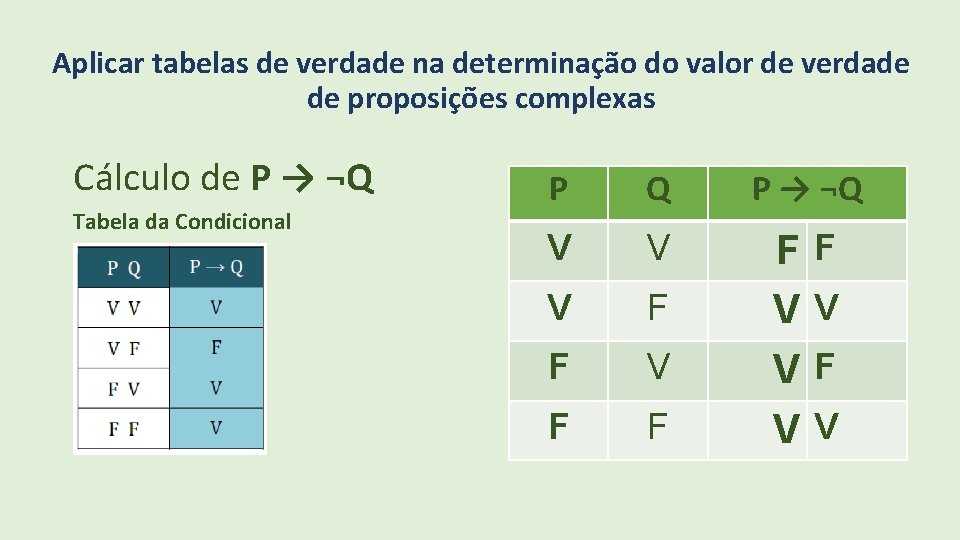 Aplicar tabelas de verdade na determinação do valor de verdade de proposições complexas

Cálculo de P → ¬Q

Tabela da Condicional

| P Q | P → Q |
|---|---|
| V V | V |
| V F | F |
| F V | V |
| F F | V |

| P | Q | P → ¬Q | |
|---|---|---|---|
| V | V | F | F |
| V | F | V | V |
| F | V | V | F |
| F | F | V | V |